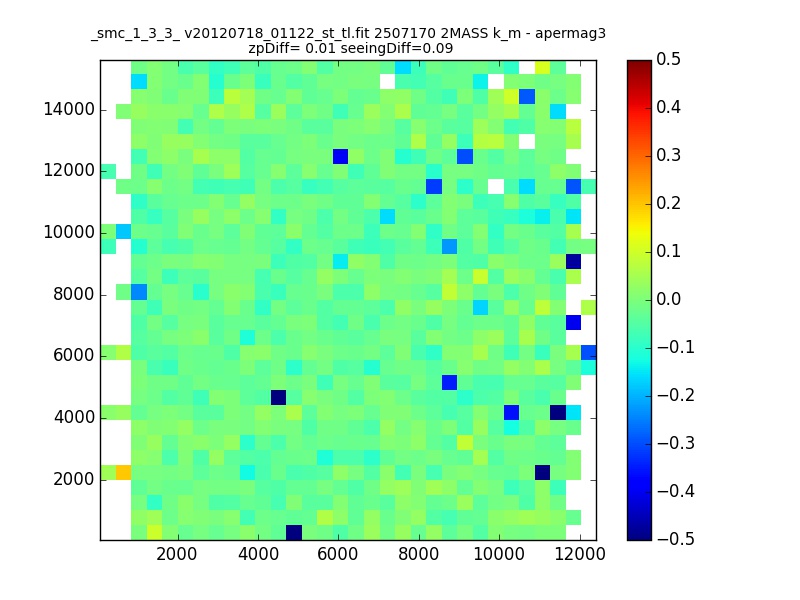 _smc_1_3_3_ v20120718_01122_st_tl.fit 2507170 2MASS k_m - apermag3
zpDiff= 0.01 seeingDiff=0.09

14000
12000
10000
8000
6000
4000
2000

2000 4000 6000 8000 10000 12000

0.5
0.4
0.3
0.2
0.1
0.0
−0.1
−0.2
−0.3
−0.4
−0.5